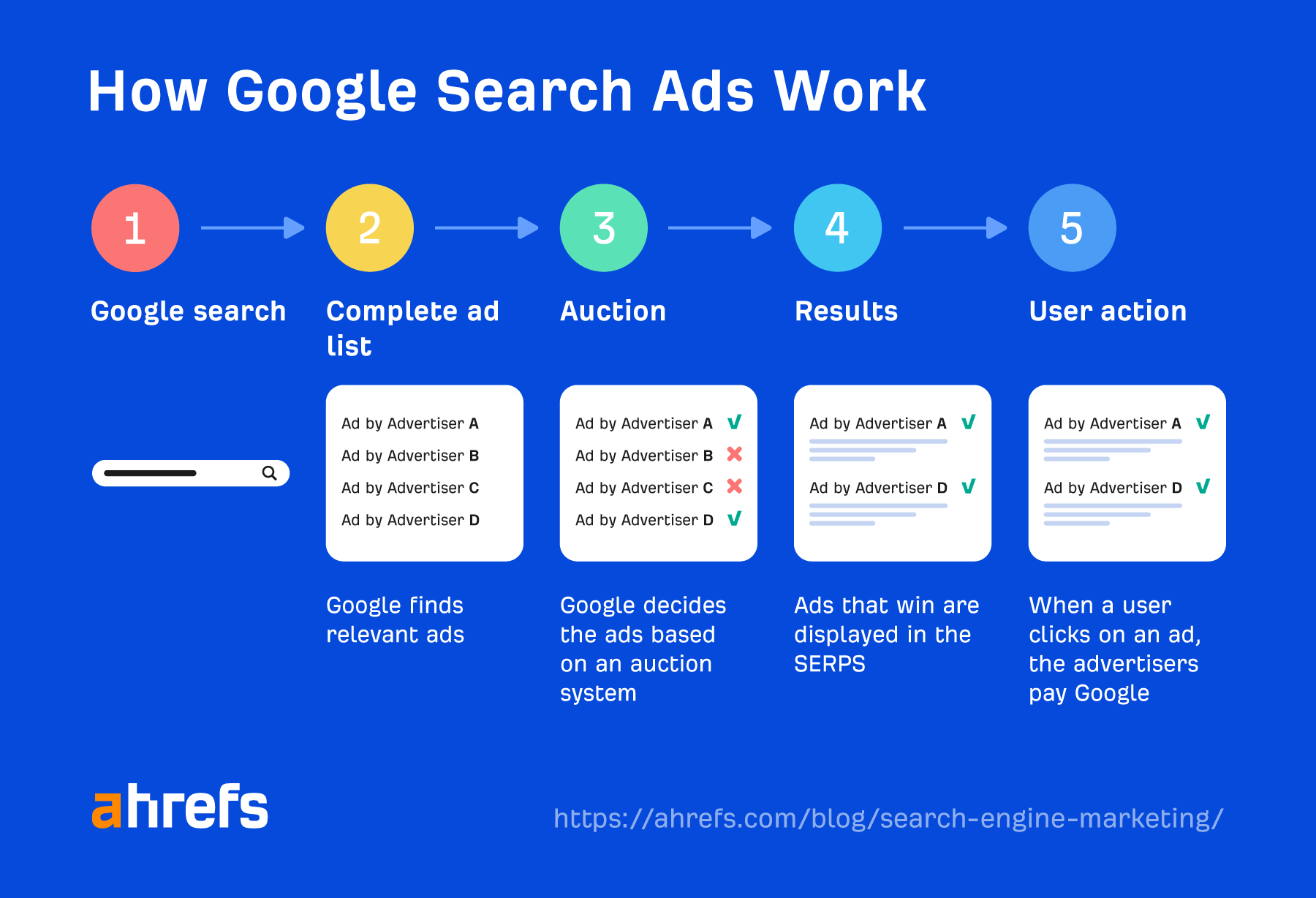 How Google Search Ads Work

1

Google search

2

Complete ad list

Ad by Advertiser A
Ad by Advertiser B
Ad by Advertiser C
Ad by Advertiser D

Google finds relevant ads

3

Auction

Ad by Advertiser A
Ad by Advertiser B
Ad by Advertiser C
Ad by Advertiser D

Google decides the ads based on an auction system

4

Results

Ad by Advertiser A
Ad by Advertiser D

Ads that win are displayed in the SERPS

5

User action

Ad by Advertiser A
Ad by Advertiser D

When a user clicks on an ad, the advertisers pay Google

ahrefs

https://ahrefs.com/blog/search-engine-marketing/